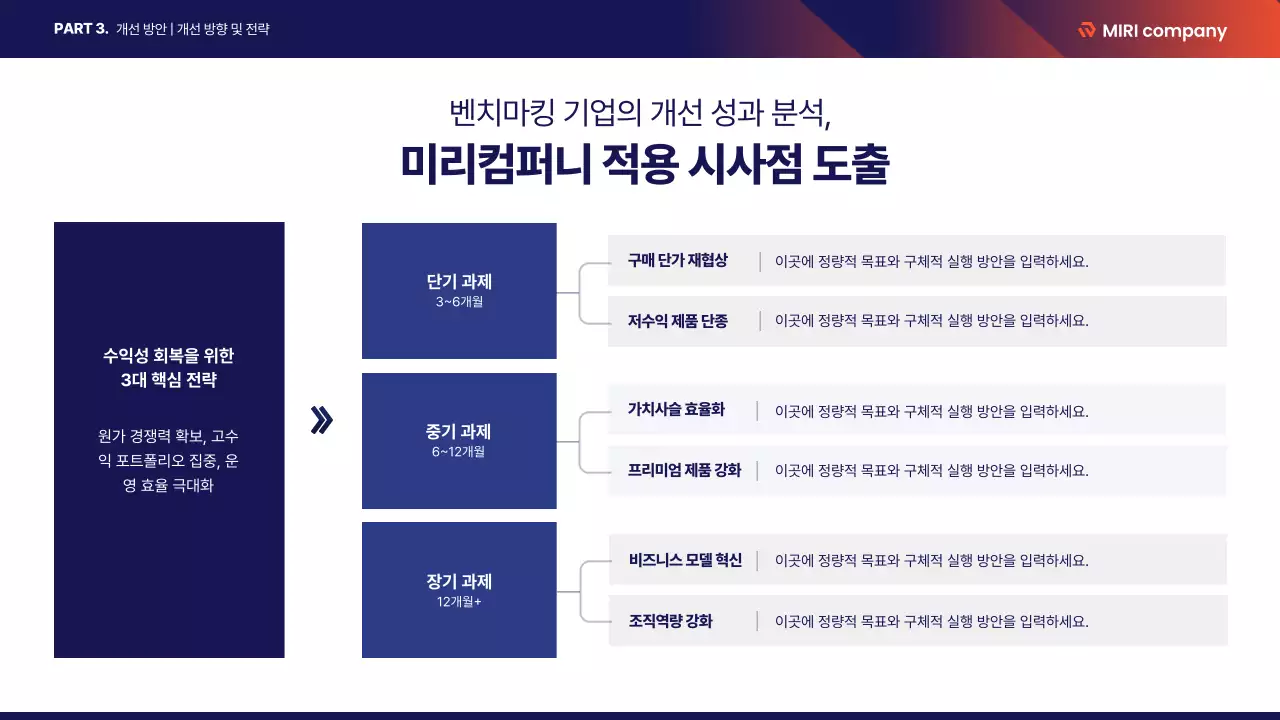 PART 3. 개선 방안 | 개선 방향 및 전략

MIRI company

벤치마킹 기업의 개선 성과 분석,
미리컴퍼니 적용 시사점 도출

수익성 회복을 위한
3대 핵심 전략

원가 경쟁력 확보, 고수익 포트폴리오 집중, 운영 효율 극대화

단기 과제
3~6개월

구매 단가 재협상 | 이곳에 정량적 목표와 구체적 실행 방안을 입력하세요.

저수익 제품 단종 | 이곳에 정량적 목표와 구체적 실행 방안을 입력하세요.

중기 과제
6~12개월

가치사슬 효율화 | 이곳에 정량적 목표와 구체적 실행 방안을 입력하세요.

프리미엄 제품 강화 | 이곳에 정량적 목표와 구체적 실행 방안을 입력하세요.

장기 과제
12개월+

비즈니스 모델 혁신 | 이곳에 정량적 목표와 구체적 실행 방안을 입력하세요.

조직역량 강화 | 이곳에 정량적 목표와 구체적 실행 방안을 입력하세요.